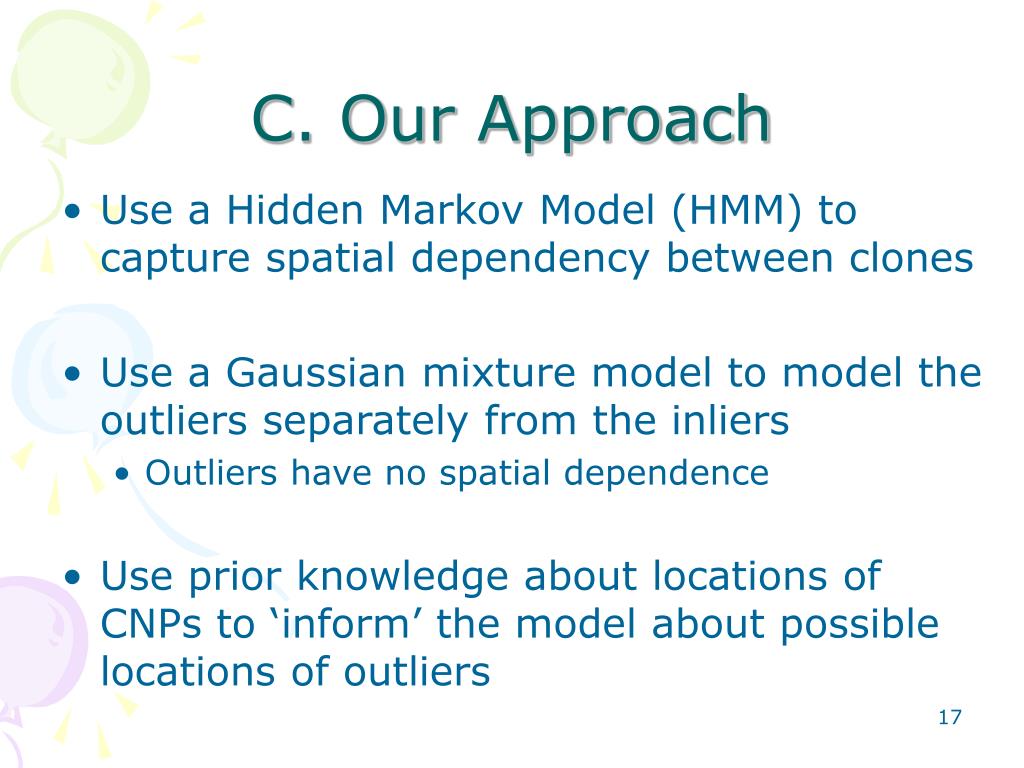 C. Our Approach

• Use a Hidden Markov Model (HMM) to capture spatial dependency between clones

• Use a Gaussian mixture model to model the outliers separately from the inliers
  • Outliers have no spatial dependence

• Use prior knowledge about locations of CNPs to ‘inform’ the model about possible locations of outliers

17